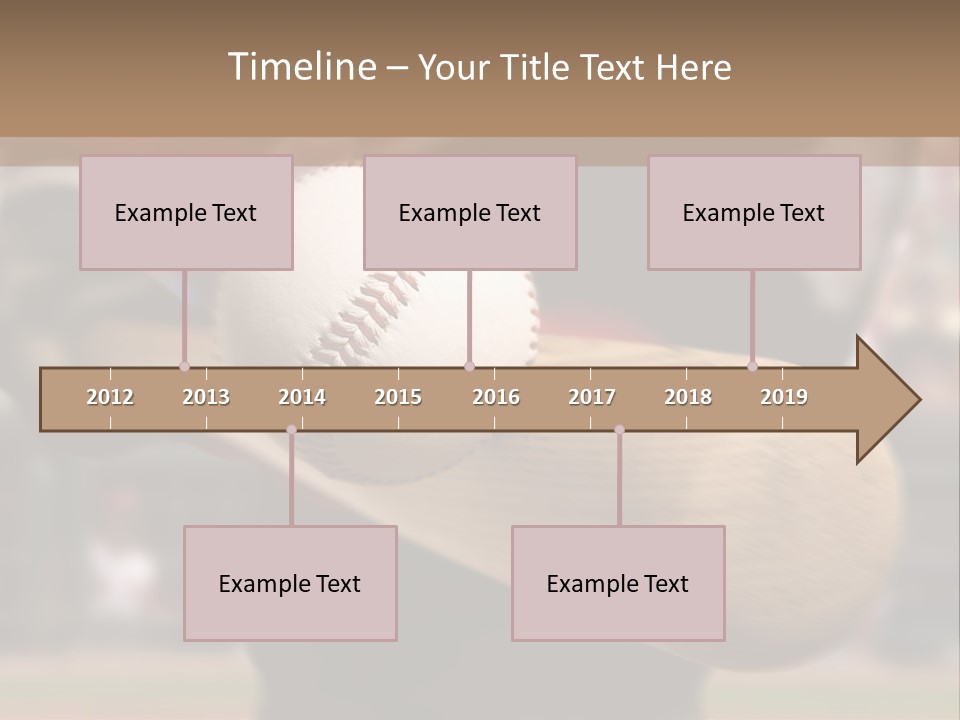 Timeline – Your Title Text Here

Example Text

Example Text

Example Text

2012 2013 2014 2015 2016 2017 2018 2019

Example Text

Example Text